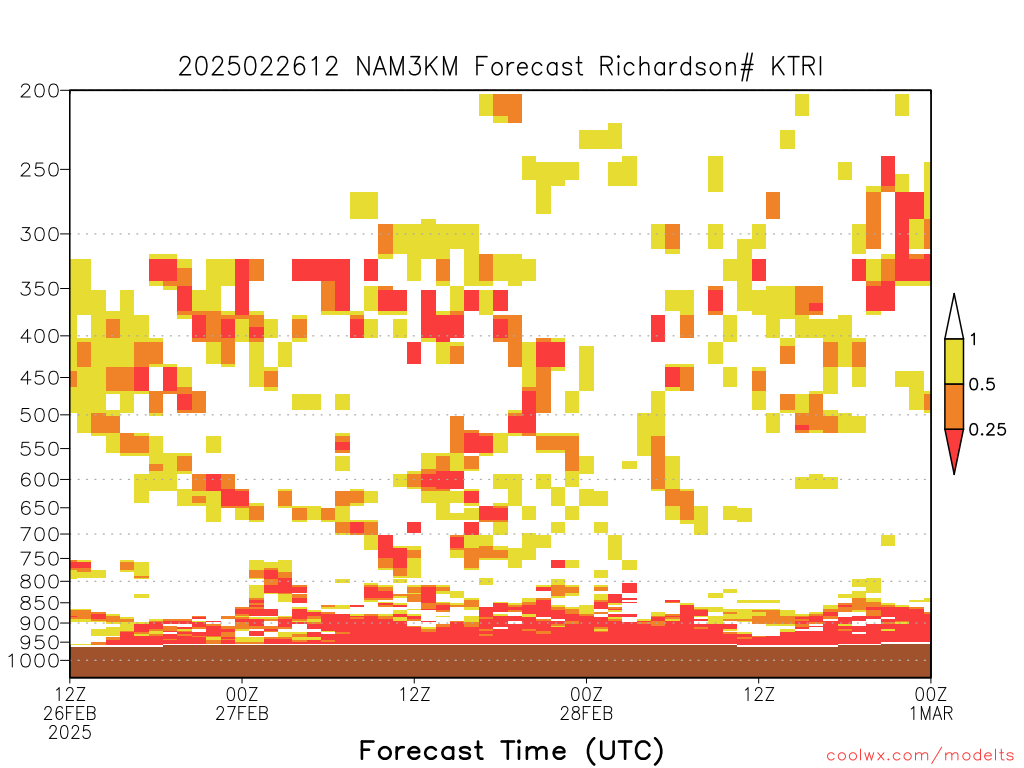 2025022612 NAM3KM Forecast Richardson# KTRI

200
250
300
350
400
450
500
550
600
650
700
750
800
850
900
950
1000

1
0.5
0.25

12Z
26FEB
2025

00Z
27FEB

12Z

00Z
28FEB

12Z

00Z
1MAR

Forecast Time (UTC)

coolwx.com/modelts